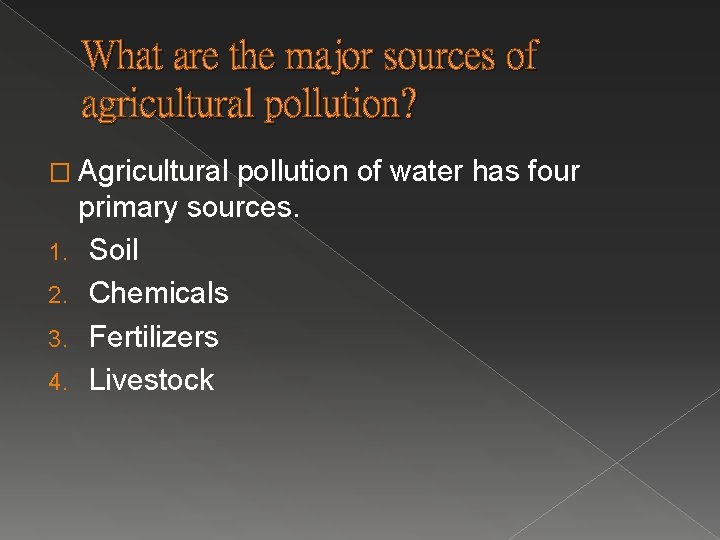 What are the major sources of agricultural pollution?

□ Agricultural pollution of water has four primary sources.

1. Soil
2. Chemicals
3. Fertilizers
4. Livestock